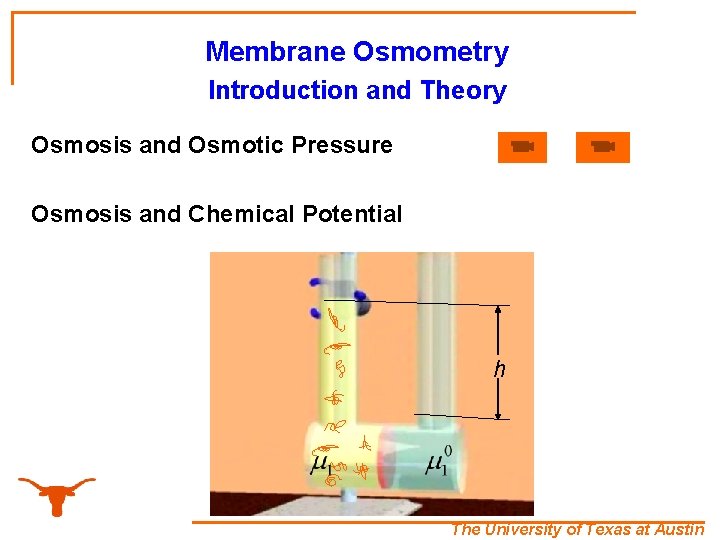 Membrane Osmometry
Introduction and Theory

Osmosis and Osmotic Pressure

Osmosis and Chemical Potential

$h$

$\mu_1$

$\mu_1^0$

The University of Texas at Austin